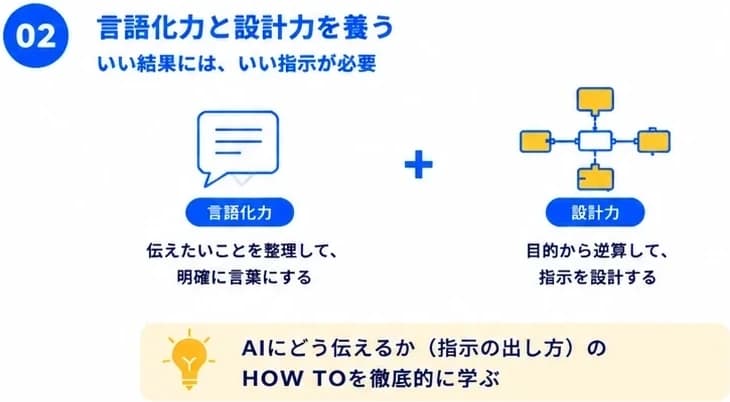 02

言語化力と設計力を養う

いい結果には、いい指示が必要

言語化力

伝えたいことを整理して、明確に言葉にする

+

設計力

目的から逆算して、指示を設計する

AIにどう伝えるか（指示の出し方）のHOW TOを徹底的に学ぶ